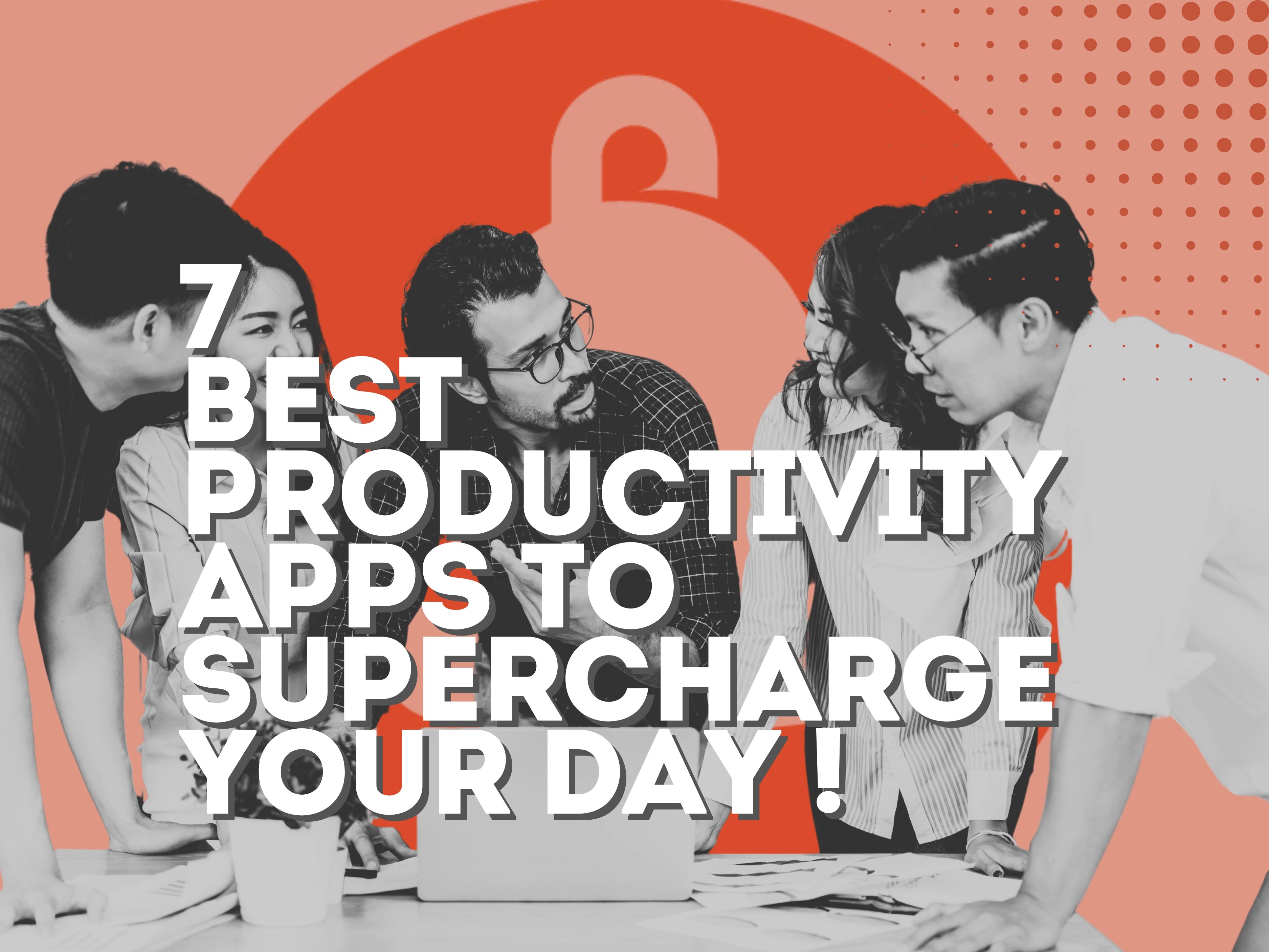 7
BEST
PRODUCTIVITY
APPS TO
SUPERCHARGE
YOUR DAY !